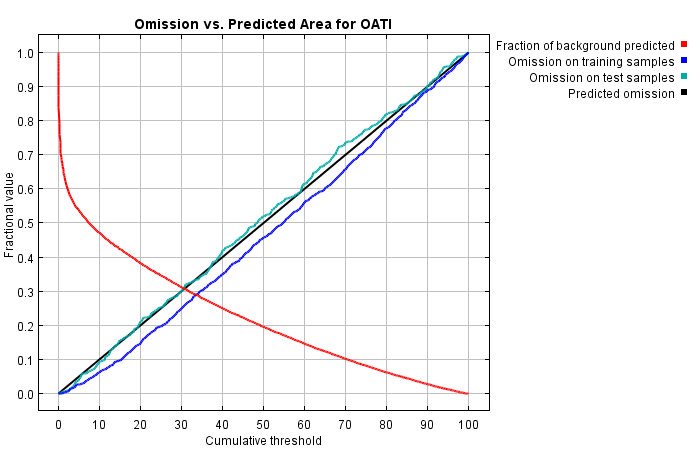 Omission vs. Predicted Area for OATI

Fraction of background predicted
Omission on training samples
Omission on test samples
Predicted omission

Fractional value

1.0
0.9
0.8
0.7
0.6
0.5
0.4
0.3
0.2
0.1
0.0

0 10 20 30 40 50 60 70 80 90 100

Cumulative threshold